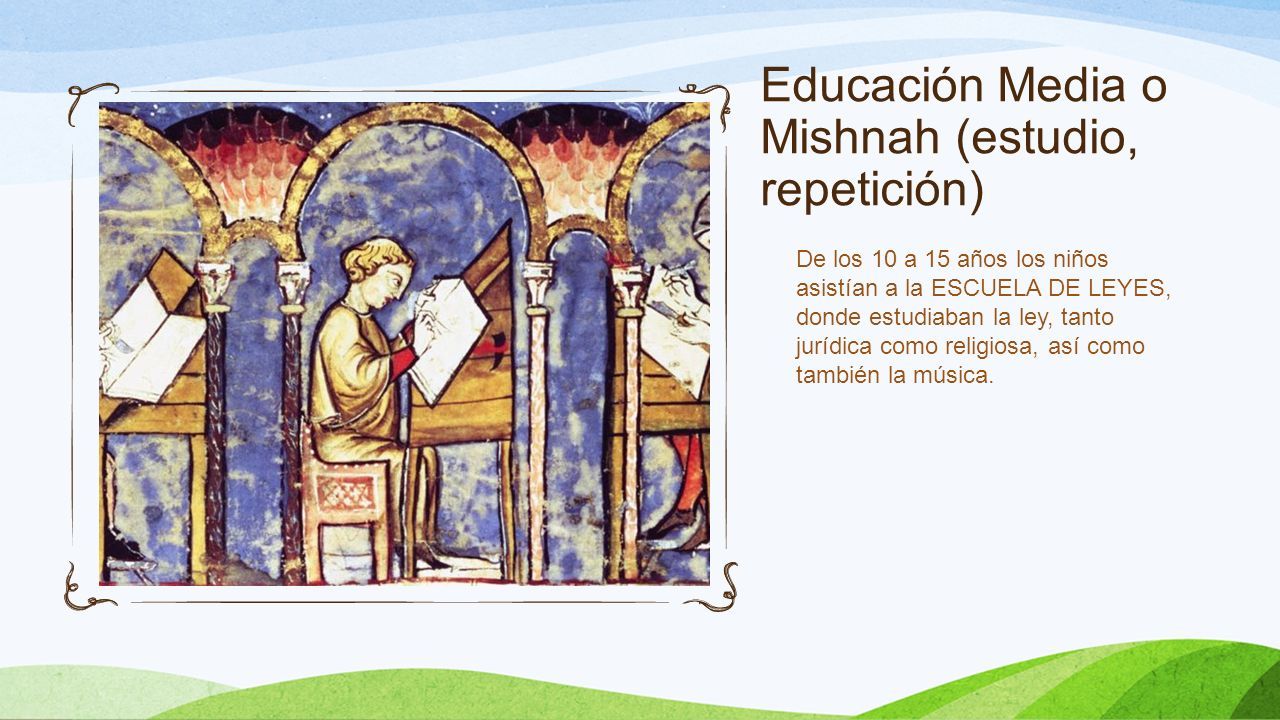 Educación Media o Mishnah (estudio, repetición)

De los 10 a 15 años los niños asistían a la ESCUELA DE LEYES, donde estudiaban la ley, tanto jurídica como religiosa, así como también la música.